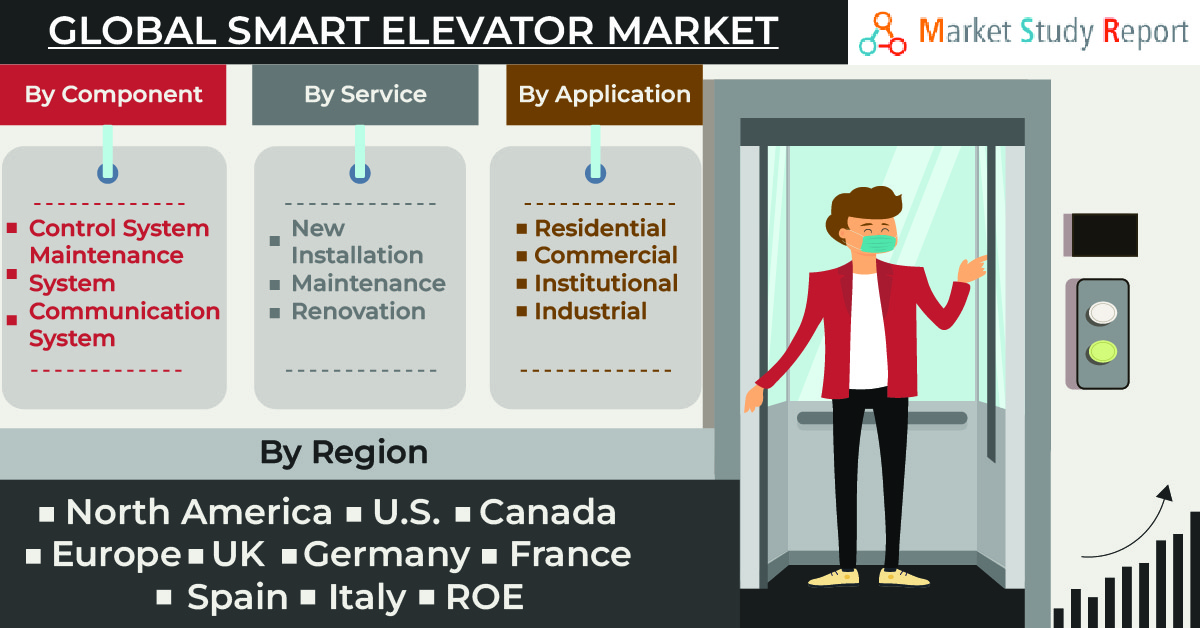 GLOBAL SMART ELEVATOR MARKET

Market Study Report

By Component

▪ Control System
▪ Maintenance System
▪ Communication System

By Service

▪ New Installation
▪ Maintenance
▪ Renovation

By Application

▪ Residential
▪ Commercial
▪ Institutional
▪ Industrial

By Region

▪ North America ▪ U.S. ▪ Canada
▪ Europe ▪ UK ▪ Germany ▪ France
▪ Spain ▪ Italy ▪ ROE